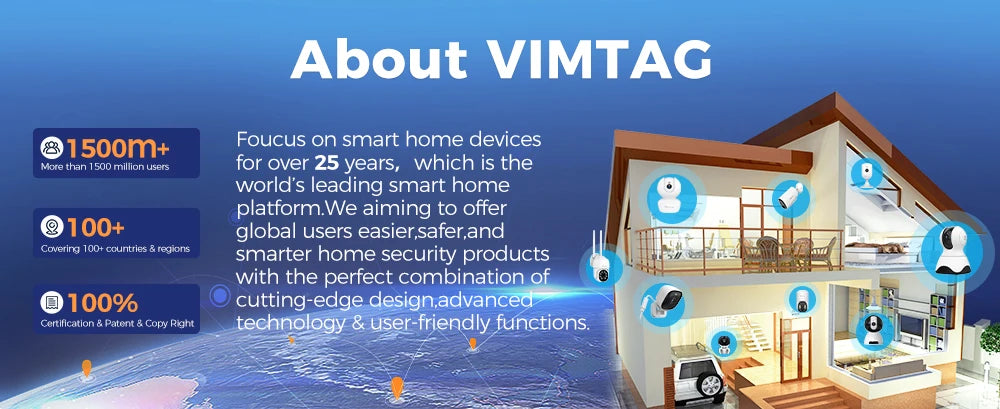 About VIMTAG

1500M+
More than 1500 million users

100+
Covering 100+ countries & regions

100%
Certification & Patent & Copy Right

Foucus on smart home devices for over 25 years, which is the world's leading smart home platform.We aiming to offer global users easier,safer,and smarter home security products with the perfect combination of cutting-edge design,advanced technology & user-friendly functions.